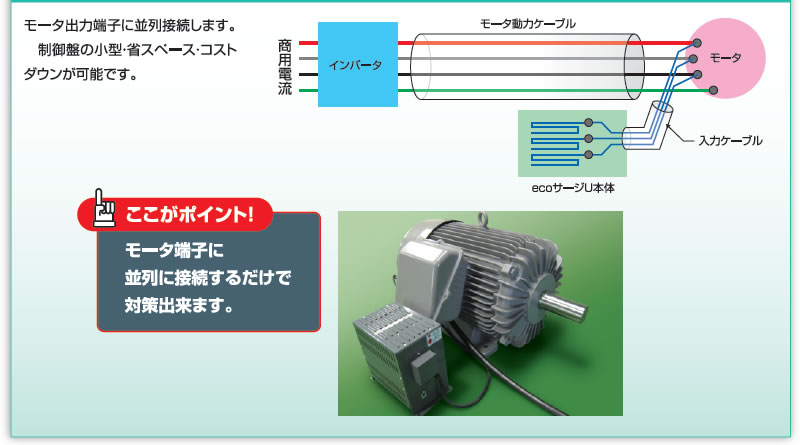 モータ出力端子に並列接続します。
制御盤の小型･省スペース･コストダウンが可能です。

商用電流

インバータ

モータ動力ケーブル

モータ

入力ケーブル

ecoサージU本体

ここがポイント!

モータ端子に
並列に接続するだけで
対策出来ます。